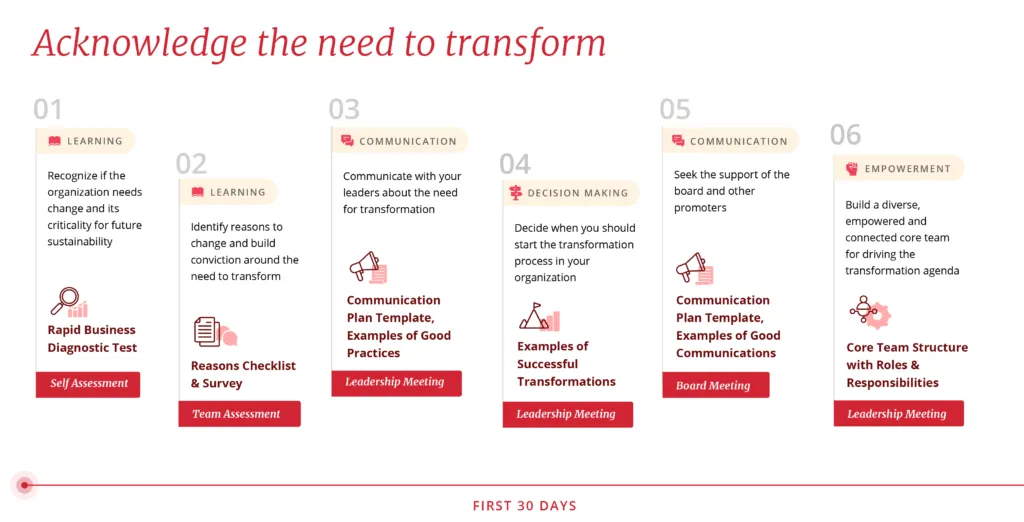 Acknowledge the need to transform

01

LEARNING

Recognize if the organization needs change and its criticality for future sustainability

Rapid Business Diagnostic Test

Self Assessment

02

LEARNING

Identify reasons to change and build conviction around the need to transform

Reasons Checklist & Survey

Team Assessment

03

COMMUNICATION

Communicate with your leaders about the need for transformation

Communication Plan Template, Examples of Good Practices

Leadership Meeting

04

DECISION MAKING

Decide when you should start the transformation process in your organization

Examples of Successful Transformations

Leadership Meeting

05

COMMUNICATION

Seek the support of the board and other promoters

Communication Plan Template, Examples of Good Communications

Board Meeting

06

EMPOWERMENT

Build a diverse, empowered and connected core team for driving the transformation agenda

Core Team Structure with Roles & Responsibilities

Leadership Meeting

FIRST 30 DAYS